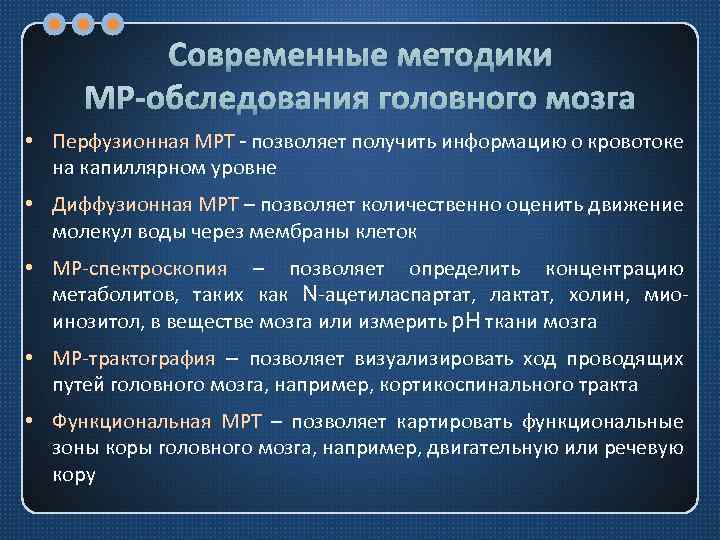 Современные методики МР-обследования головного мозга

• Перфузионная МРТ - позволяет получить информацию о кровотоке на капиллярном уровне

• Диффузионная МРТ – позволяет количественно оценить движение молекул воды через мембраны клеток

• МР-спектроскопия – позволяет определить концентрацию метаболитов, таких как N-ацетиласпартат, лактат, холин, мио-инозитол, в веществе мозга или измерить pH ткани мозга

• МР-трактография – позволяет визуализировать ход проводящих путей головного мозга, например, кортикоспинального тракта

• Функциональная МРТ – позволяет картировать функциональные зоны коры головного мозга, например, двигательную или речевую кору